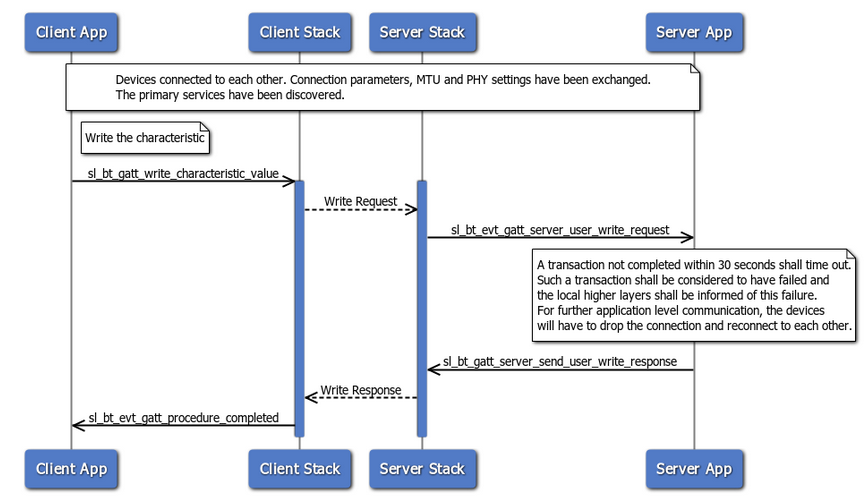 Client App
Client Stack
Server Stack
Server App

Devices connected to each other. Connection parameters, MTU and PHY settings have been exchanged.
The primary services have been discovered.

Write the characteristic

sl_bt_gatt_write_characteristic_value

Write Request

sl_bt_evt_gatt_server_user_write_request

A transaction not completed within 30 seconds shall time out.
Such a transaction shall be considered to have failed and
the local higher layers shall be informed of this failure.
For further application level communication, the devices
will have to drop the connection and reconnect to each other.

sl_bt_gatt_server_send_user_write_response

Write Response

sl_bt_evt_gatt_procedure_completed

Client App
Client Stack
Server Stack
Server App